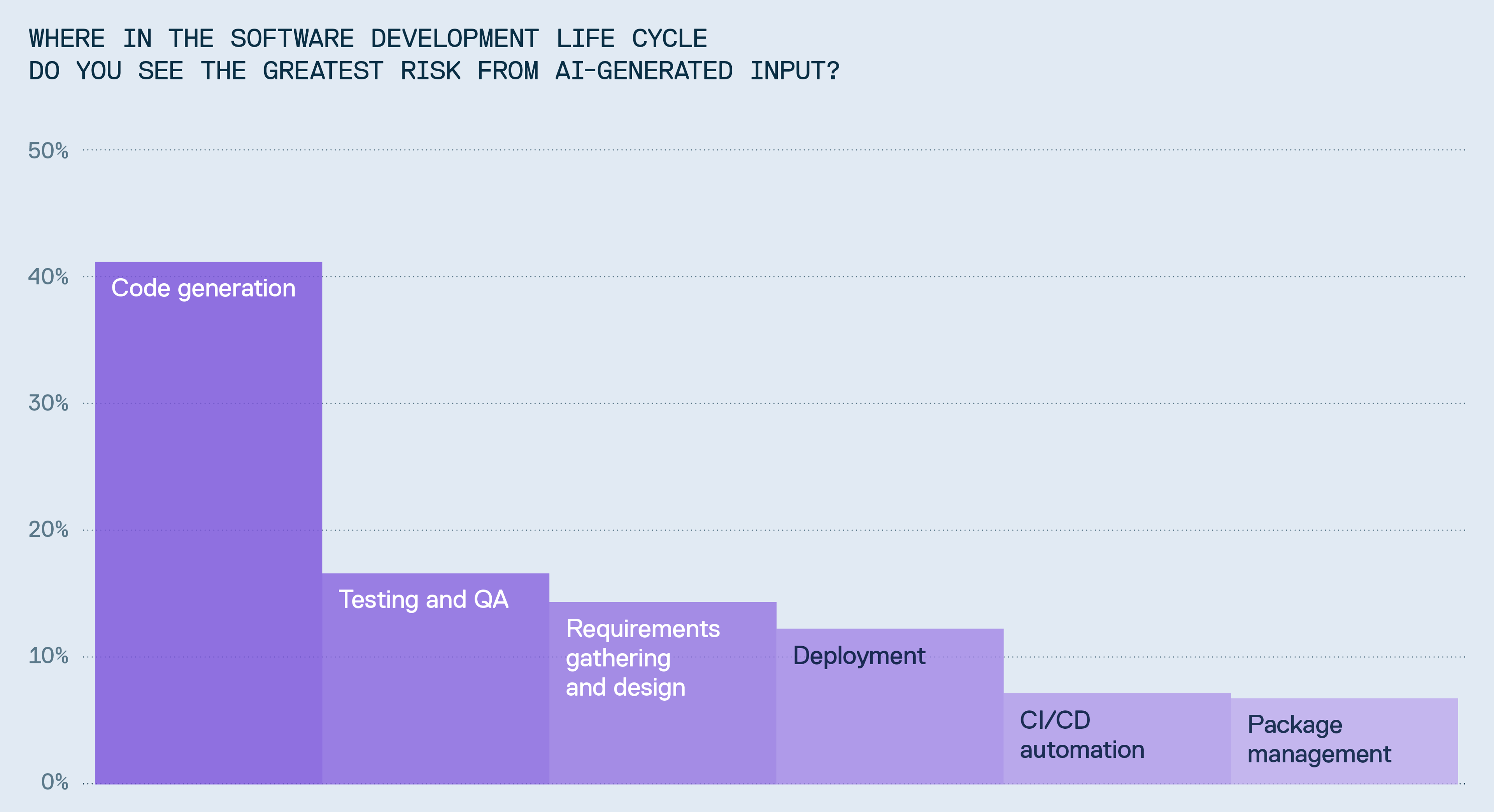 WHERE IN THE SOFTWARE DEVELOPMENT LIFE CYCLE DO YOU SEE THE GREATEST RISK FROM AI-GENERATED INPUT?

50%
40%
30%
20%
10%
0%

Code generation
Testing and QA
Requirements gathering and design
Deployment
CI/CD automation
Package management